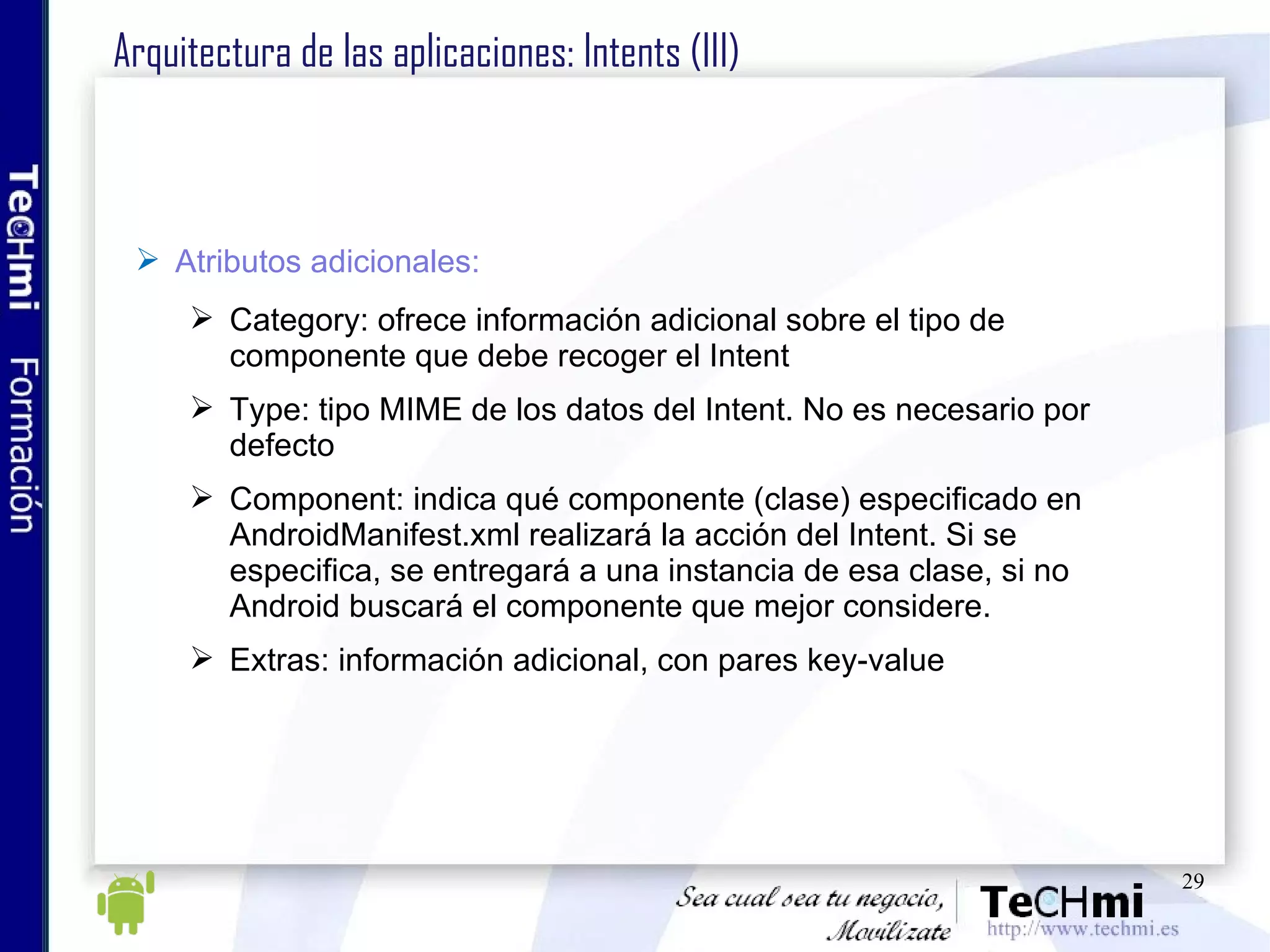 TeCHmi Formación

Arquitectura de las aplicaciones: Intents (III)

➢ Atributos adicionales:

➢ Category: ofrece información adicional sobre el tipo de componente que debe recoger el Intent

➢ Type: tipo MIME de los datos del Intent. No es necesario por defecto

➢ Component: indica qué componente (clase) especificado en AndroidManifest.xml realizará la acción del Intent. Si se especifica, se entregará a una instancia de esa clase, si no Android buscará el componente que mejor considere.

➢ Extras: información adicional, con pares key-value

29

Sea cual sea tu negocio, Movilízate

TeCHmi
http://www.techmi.es